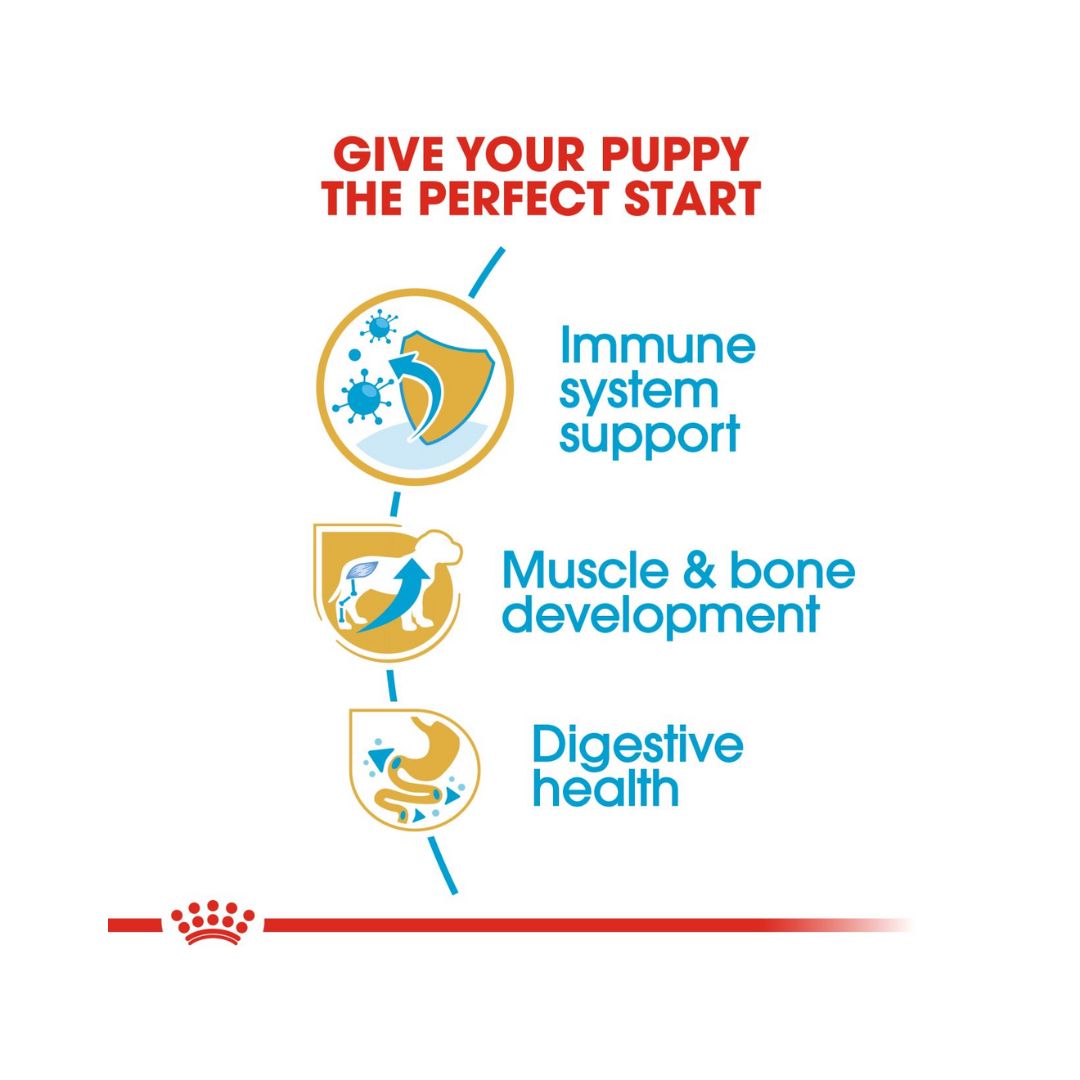 GIVE YOUR PUPPY THE PERFECT START

Immune system support

Muscle & bone development

Digestive health